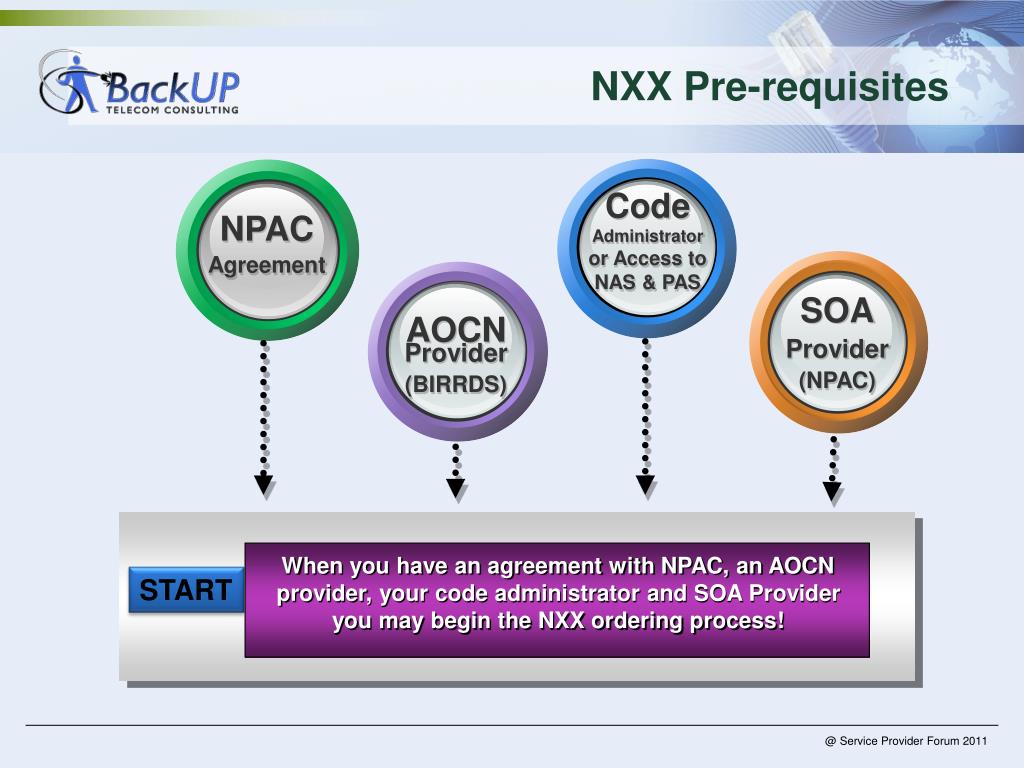 BackUP
TELECOM CONSULTING

NXX Pre-requisites

NPAC
Agreement

AOCN
Provider
(BIRRDS)

Code
Administrator
or Access to
NAS & PAS

SOA
Provider
(NPAC)

START

When you have an agreement with NPAC, an AOCN provider, your code administrator and SOA Provider you may begin the NXX ordering process!

@ Service Provider Forum 2011